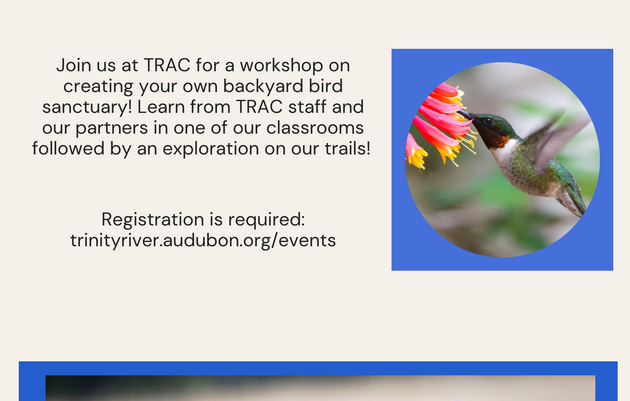 Join us at TRAC for a workshop on creating your own backyard bird sanctuary! Learn from TRAC staff and our partners in one of our classrooms followed by an exploration on our trails!

Registration is required: trinityriver.audubon.org/events